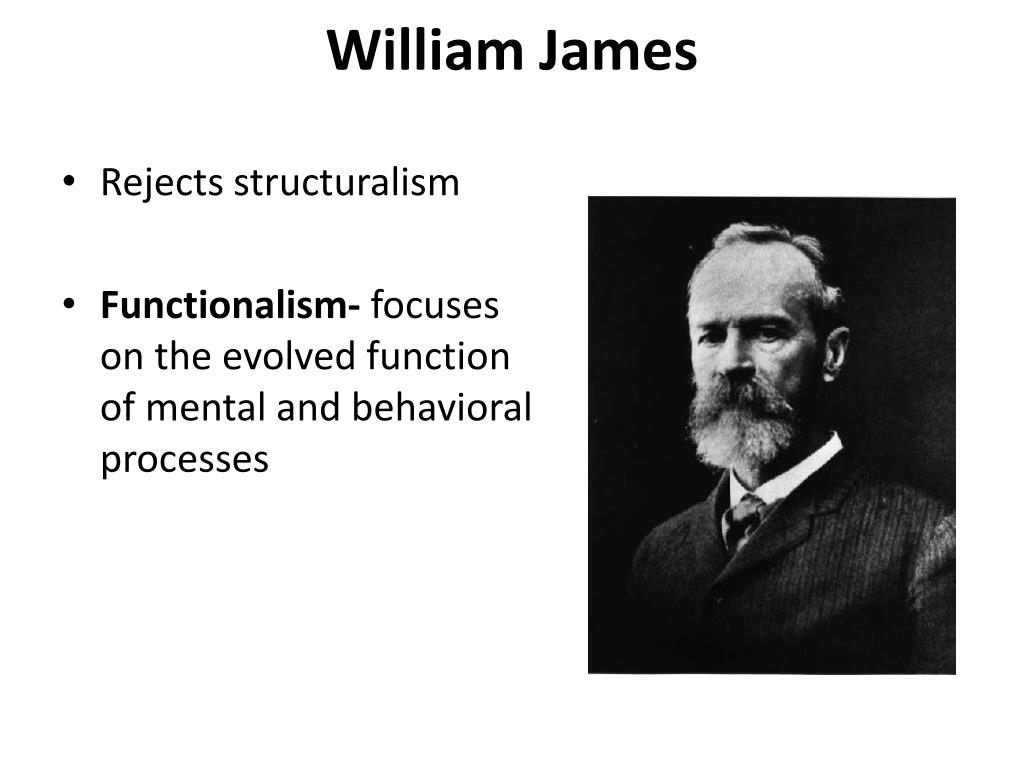 William James

• Rejects structuralism

• Functionalism- focuses on the evolved function of mental and behavioral processes